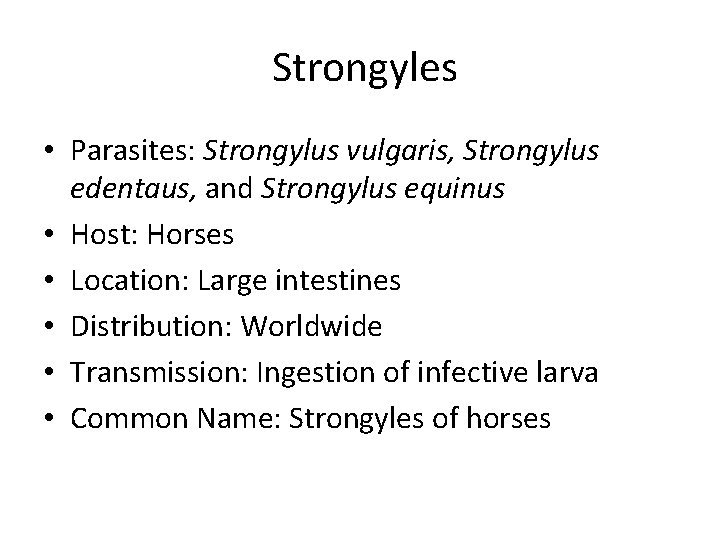 Strongyles

• Parasites: Strongylus vulgaris, Strongylus edentaus, and Strongylus equinus
• Host: Horses
• Location: Large intestines
• Distribution: Worldwide
• Transmission: Ingestion of infective larva
• Common Name: Strongyles of horses